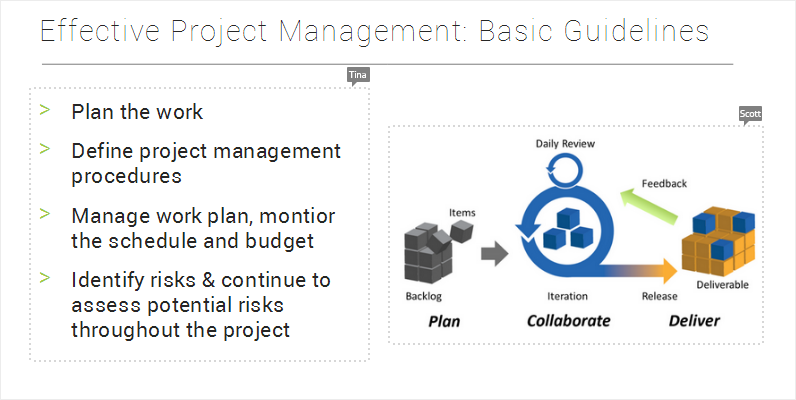 Effective Project Management: Basic Guidelines

Tina

> Plan the work

> Define project management procedures

> Manage work plan, montior the schedule and budget

> Identify risks & continue to assess potential risks throughout the project

Scott

Daily Review

Feedback

Items

Backlog

Iteration

Release

Deliverable

Plan

Collaborate

Deliver